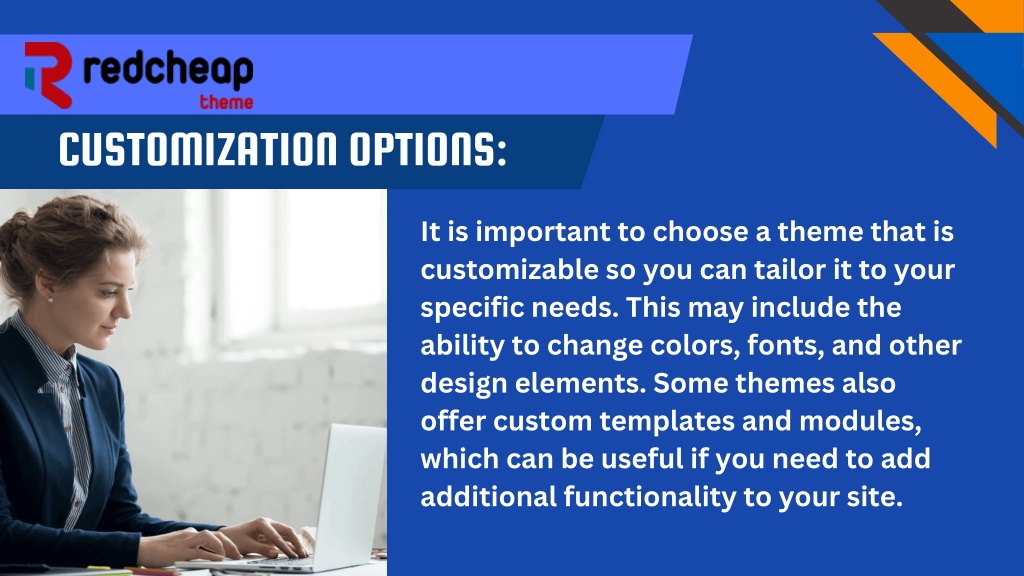 redcheap
theme

CUSTOMIZATION OPTIONS:

It is important to choose a theme that is customizable so you can tailor it to your specific needs. This may include the ability to change colors, fonts, and other design elements. Some themes also offer custom templates and modules, which can be useful if you need to add additional functionality to your site.